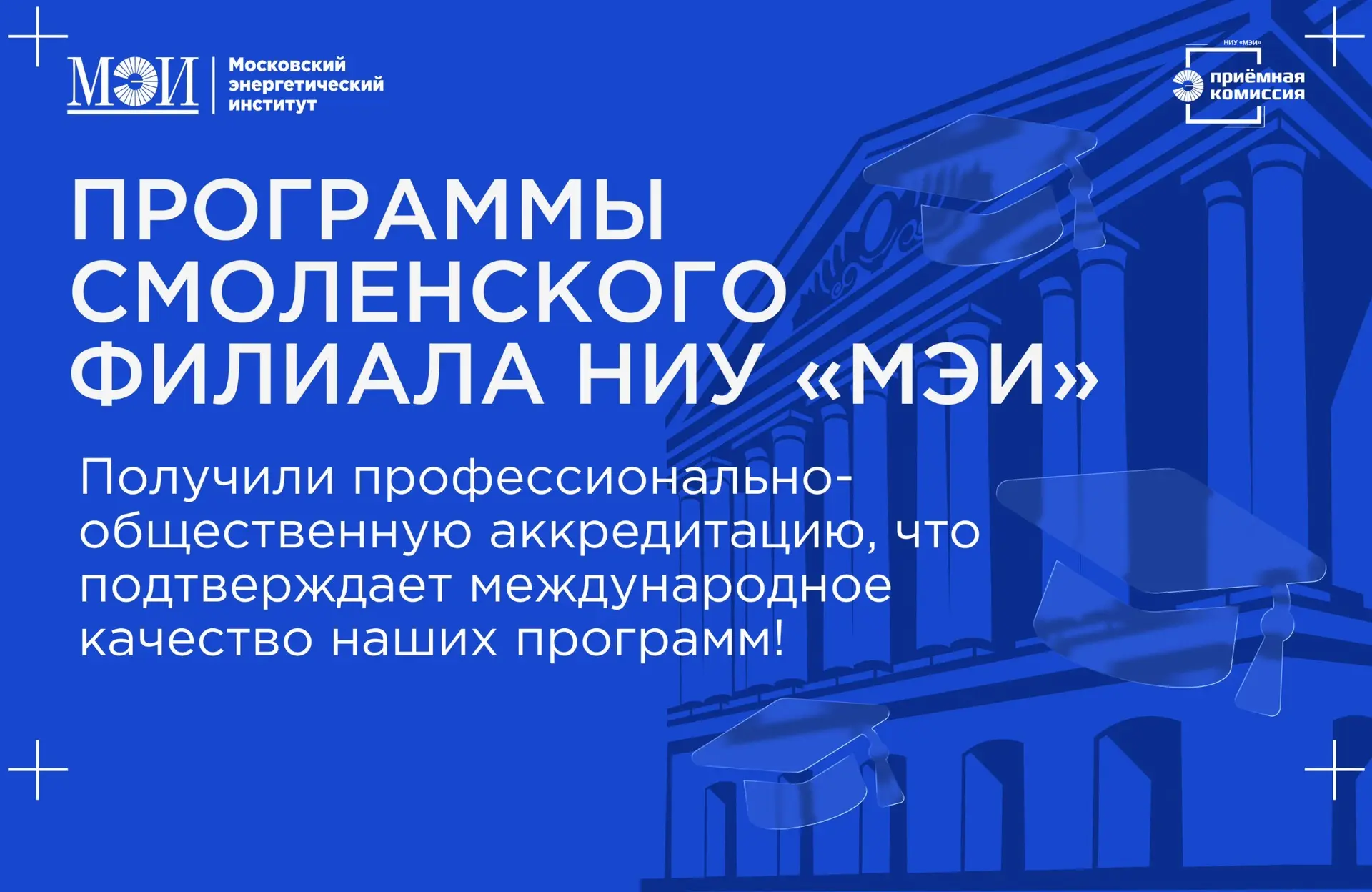 МЭИ Московский энергетический институт

НИУ «МЭИ»
приёмная комиссия

ПРОГРАММЫ СМОЛЕНСКОГО ФИЛИАЛА НИУ «МЭИ»

Получили профессионально-общественную аккредитацию, что подтверждает международное качество наших программ!